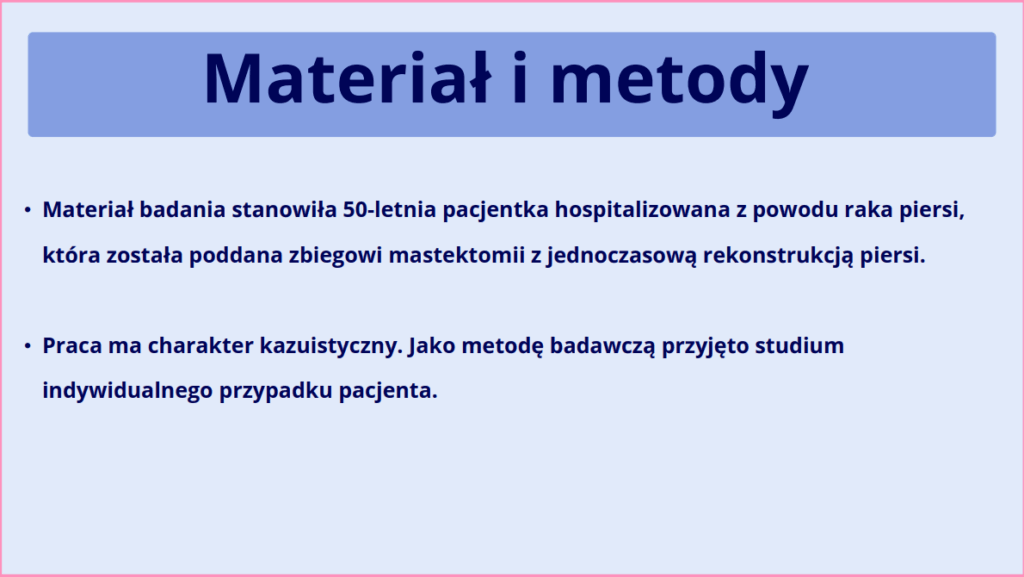 Materiał i metody

• Materiał badania stanowiła 50-letnia pacjentka hospitalizowana z powodu raka piersi, która została poddana zbiegowi mastektomii z jednoczasową rekonstrukcją piersi.

• Praca ma charakter kazuistyczny. Jako metodę badawczą przyjęto studium indywidualnego przypadku pacjenta.